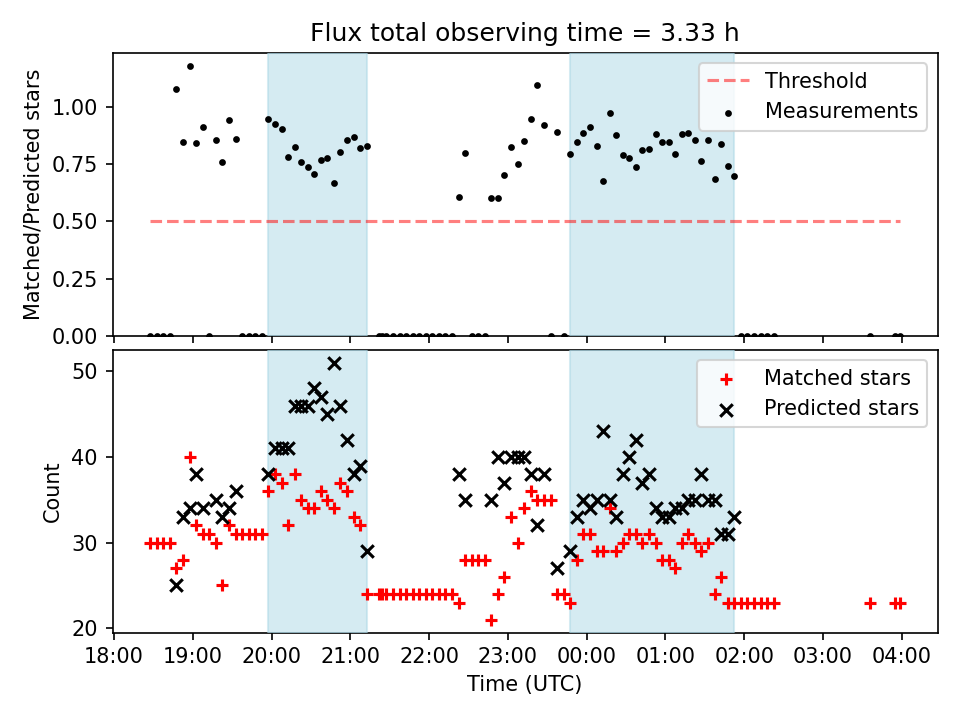 Flux total observing time = 3.33 h

Matched/Predicted stars

1.00
0.75
0.50
0.25
0.00

Threshold
Measurements

Count

50
40
30
20

Matched stars
Predicted stars

18:00 19:00 20:00 21:00 22:00 23:00 00:00 01:00 02:00 03:00 04:00

Time (UTC)